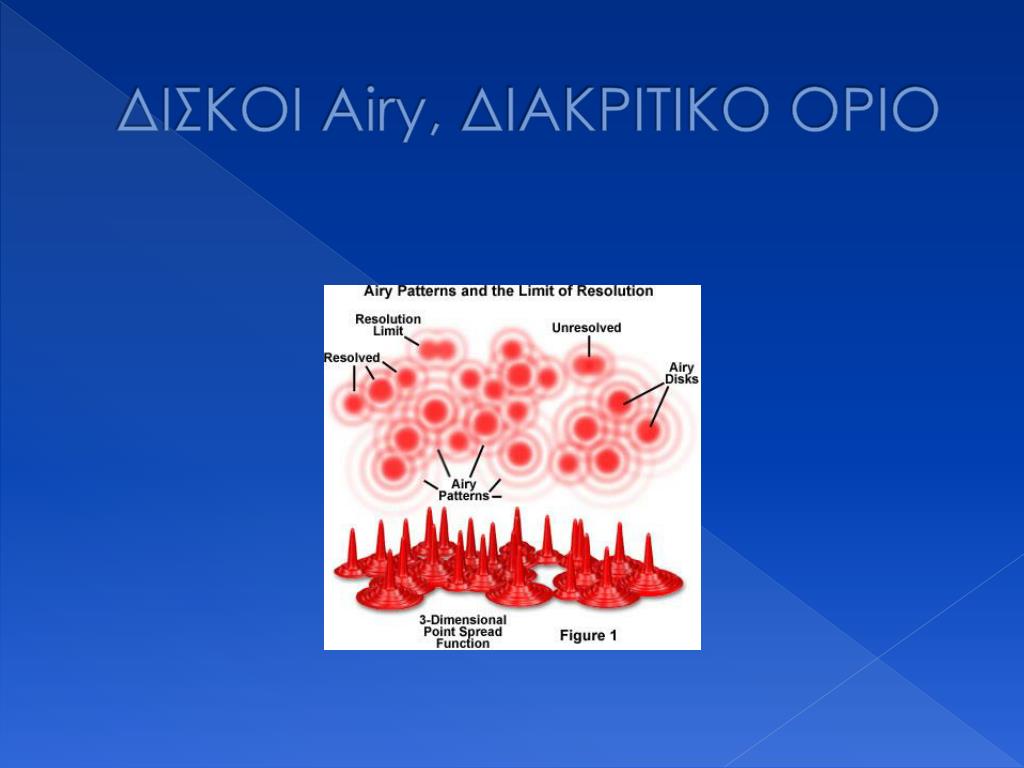 ΔΙΣΚΟΙ Airy, ΔΙΑΚΡΙΤΙΚΟ ΟΡΙΟ

Airy Patterns and the Limit of Resolution

Resolution Limit

Unresolved

Resolved

Airy Disks

Airy Patterns

3-Dimensional Point Spread Function

Figure 1